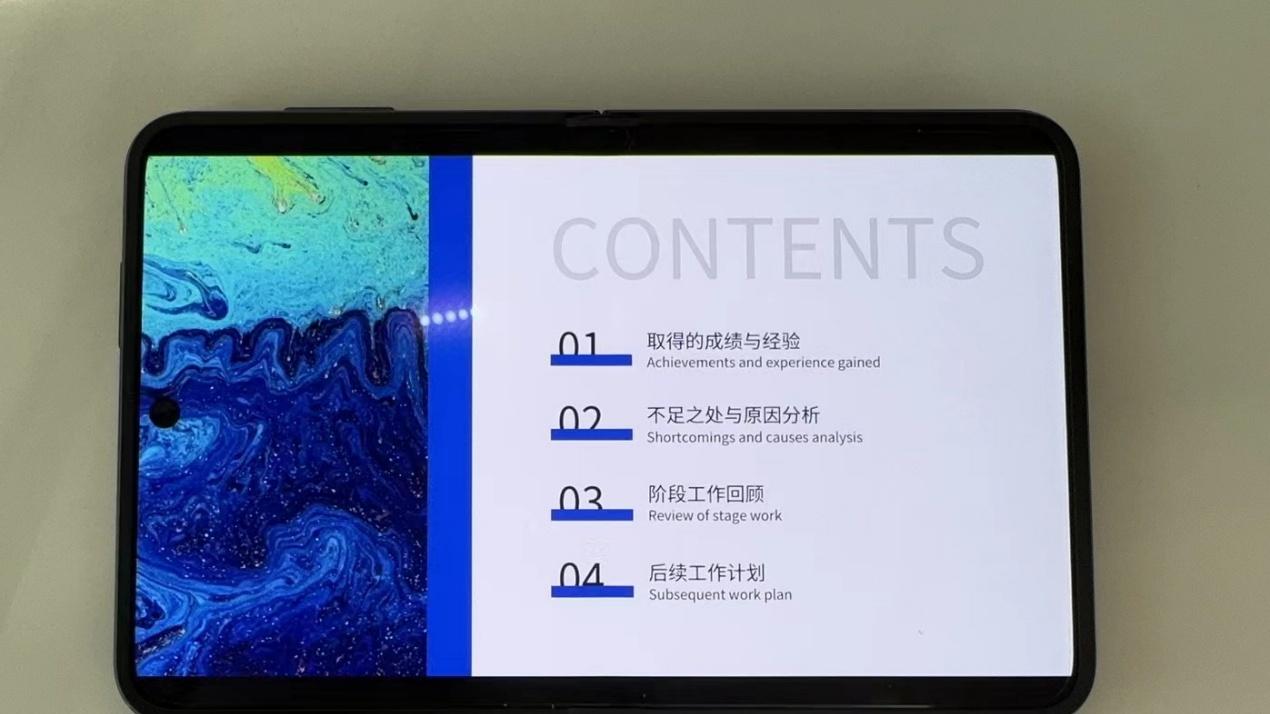 CONTENTS

01 取得的成绩与经验
Achievements and experience gained

02 不足之处与原因分析
Shortcomings and causes analysis

03 阶段工作回顾
Review of stage work

04 后续工作计划
Subsequent work plan